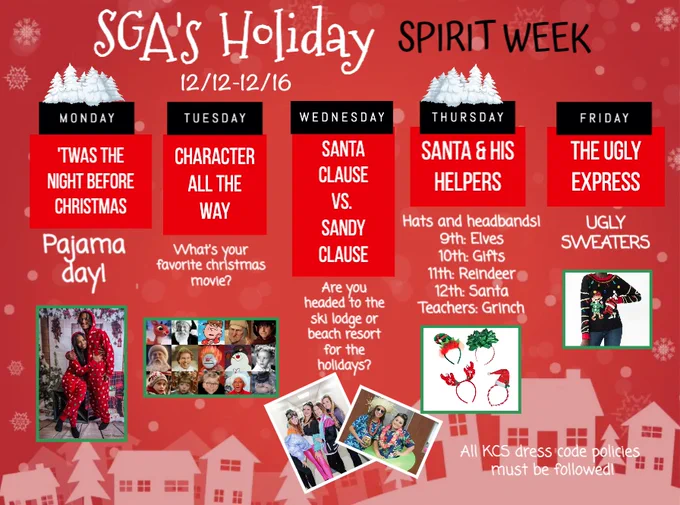 SGA's Holiday SPIRIT WEEK

12/12-12/16

MONDAY

'TWAS THE NIGHT BEFORE CHRISTMAS

Pajama day!

TUESDAY

CHARACTER ALL THE WAY

What's your favorite christmas movie?

WEDNESDAY

SANTA CLAUSE VS. SANDY CLAUSE

Are you headed to the ski lodge or beach resort for the holidays?

THURSDAY

SANTA & HIS HELPERS

Hats and headbands!
9th: Elves
10th: Gifts
11th: Reindeer
12th: Santa
Teachers: Grinch

FRIDAY

THE UGLY EXPRESS

UGLY SWEATERS

All KCS dress code policies must be followed!